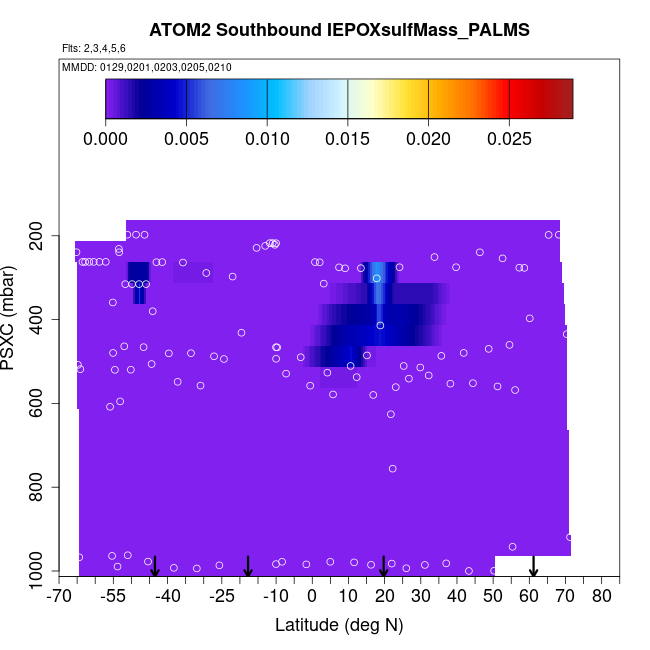 ATOM2 Southbound IEPOXsulfMass_PALMS

Flts: 2,3,4,5,6

MMDD: 0129,0201,0203,0205,0210

0.000 0.005 0.010 0.015 0.020 0.025

PSXC (mbar)

200
400
600
800
1000

-70 -55 -40 -25 -10 0 10 20 30 40 50 60 70 80

Latitude (deg N)